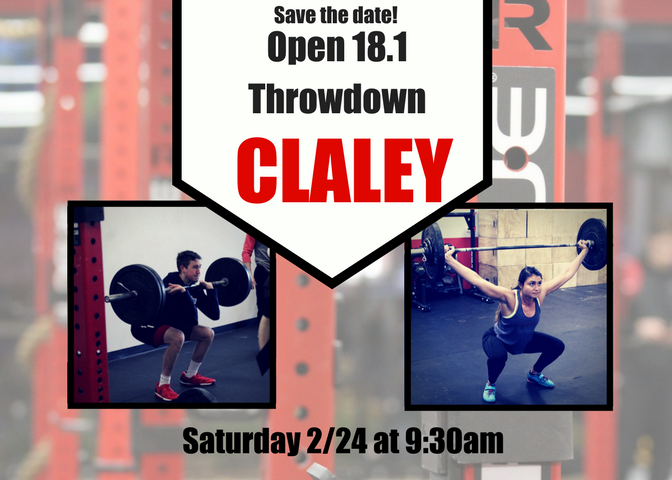 Save the date!
Open 18.1
Throwdown
CLALEY

Saturday 2/24 at 9:30am